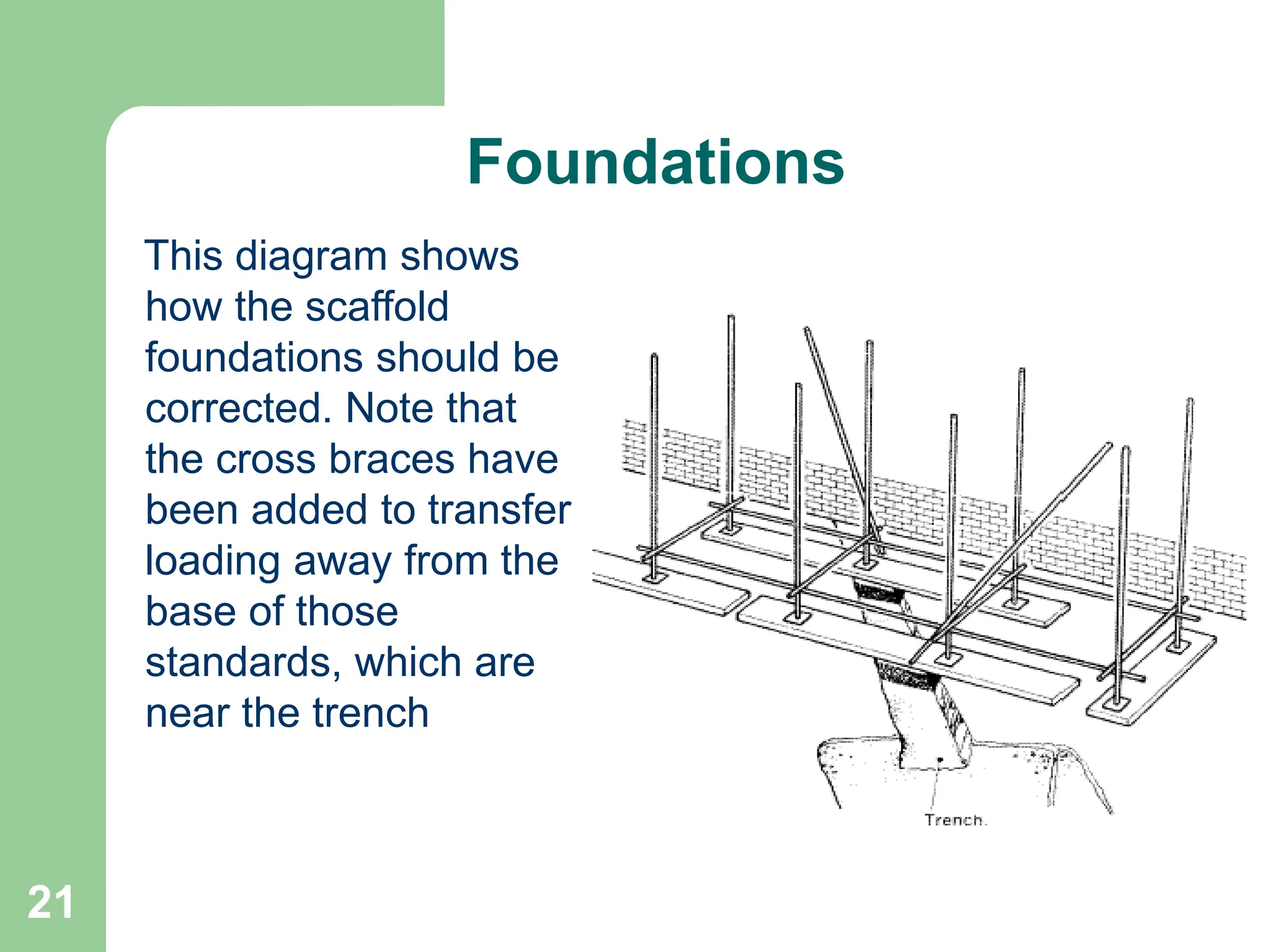 Foundations

This diagram shows how the scaffold foundations should be corrected. Note that the cross braces have been added to transfer loading away from the base of those standards, which are near the trench

Trench.

21